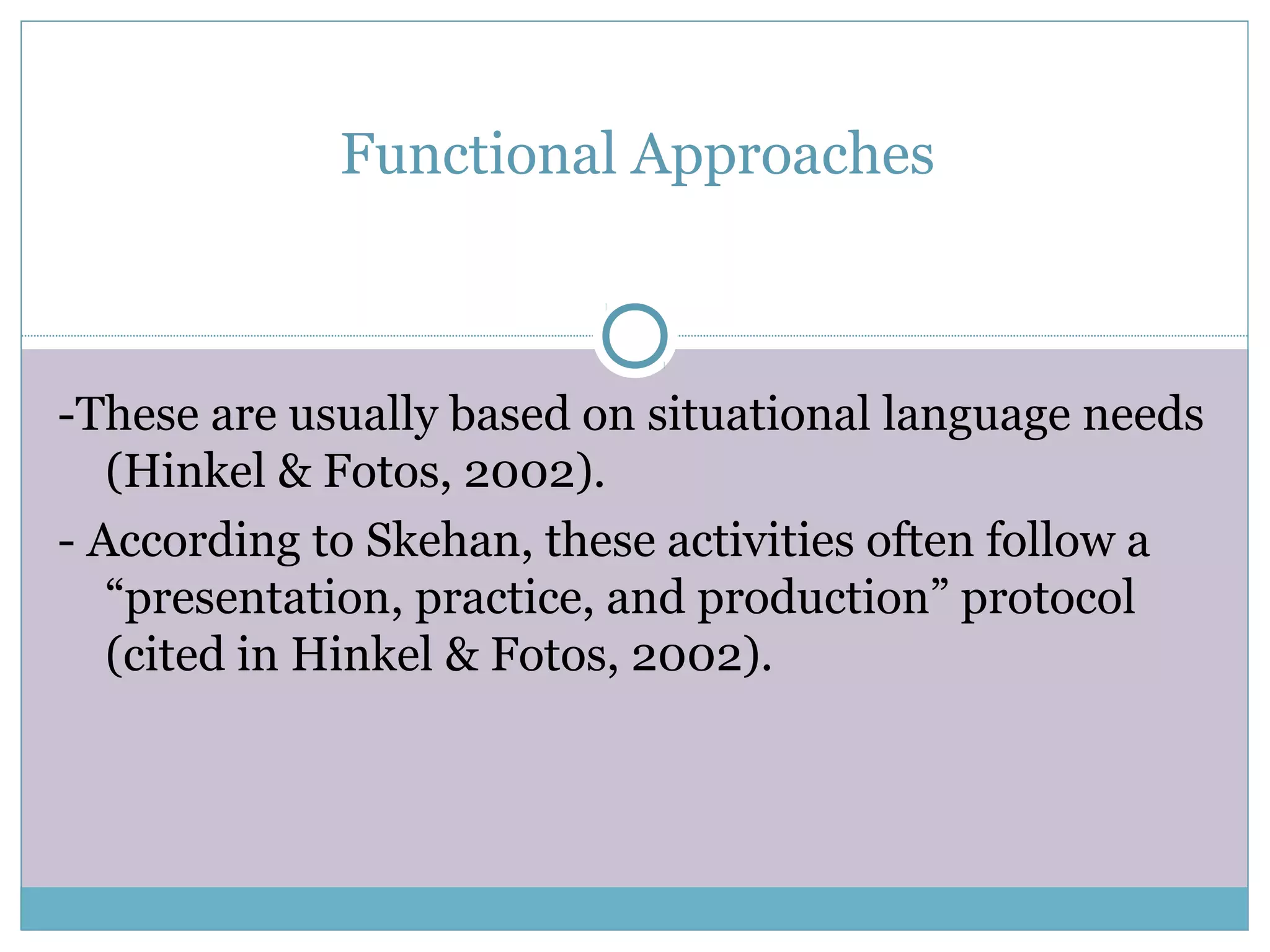 Functional Approaches

-These are usually based on situational language needs (Hinkel & Fotos, 2002).

- According to Skehan, these activities often follow a “presentation, practice, and production” protocol (cited in Hinkel & Fotos, 2002).